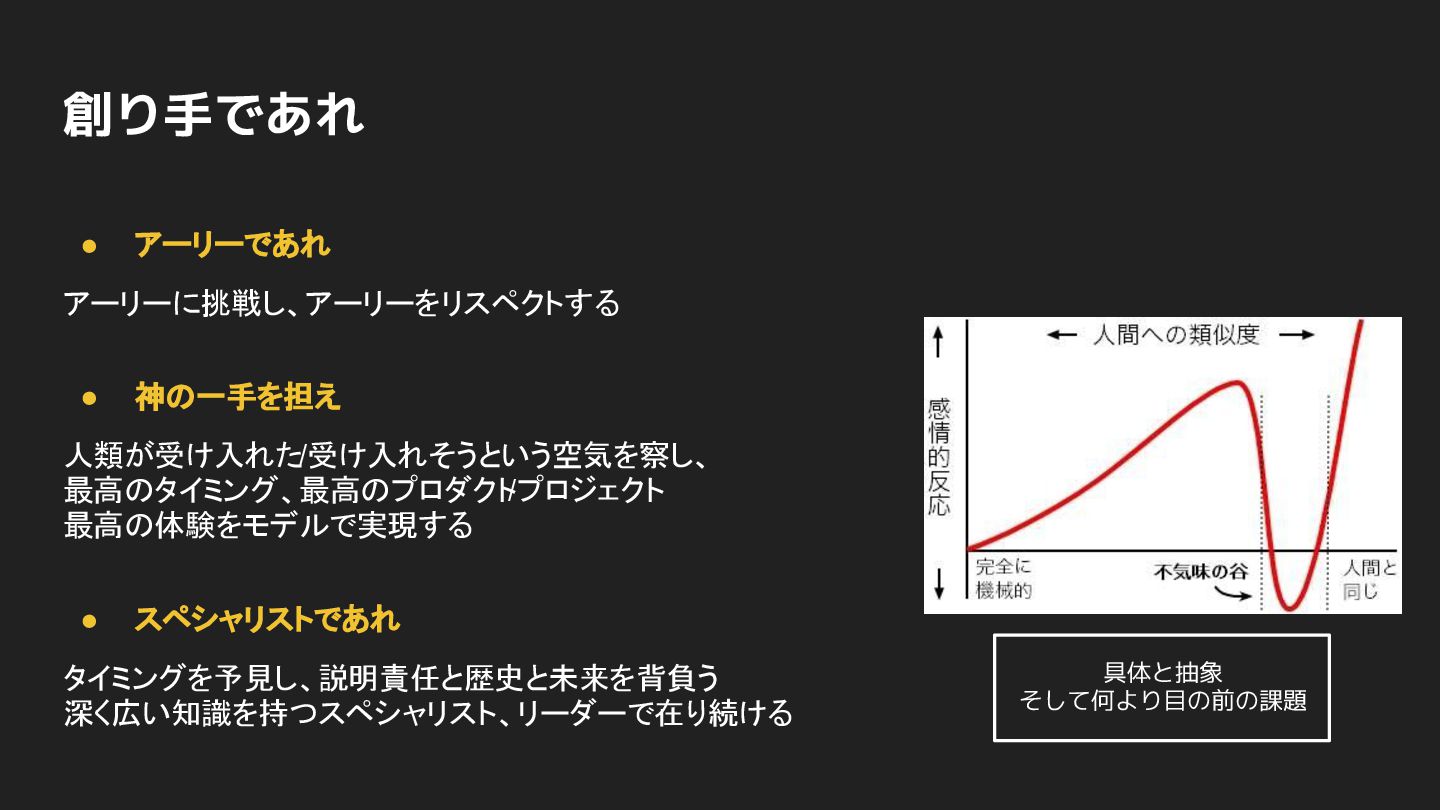 創り手であれ

● アーリーであれ

アーリーに挑戦し、アーリーをリスペクトする

● 神の一手を担え

人類が受け入れた/受け入れそうという空気を察し、
最高のタイミング、最高のプロダクト/プロジェクト
最高の体験をモデルで実現する

● スペシャリストであれ

タイミングを予見し、説明責任と歴史と未来を背負う
深く広い知識を持つスペシャリスト、リーダーで在り続ける

↑
← 人間への類似度 →
感情的反応
↓
完全に機械的
不気味の谷
人間と同じ

具体と抽象
そして何より目の前の課題